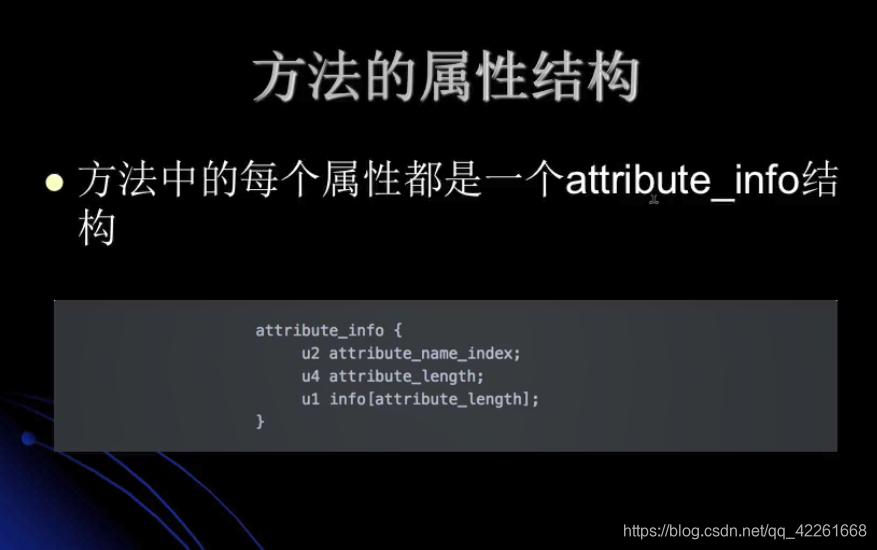 方法的属性结构

● 方法中的每个属性都是一个attribute_info结构

attribute_info {
    u2 attribute_name_index;
    u4 attribute_length;
    u1 info[attribute_length];
}

https://blog.csdn.net/qq_42261668